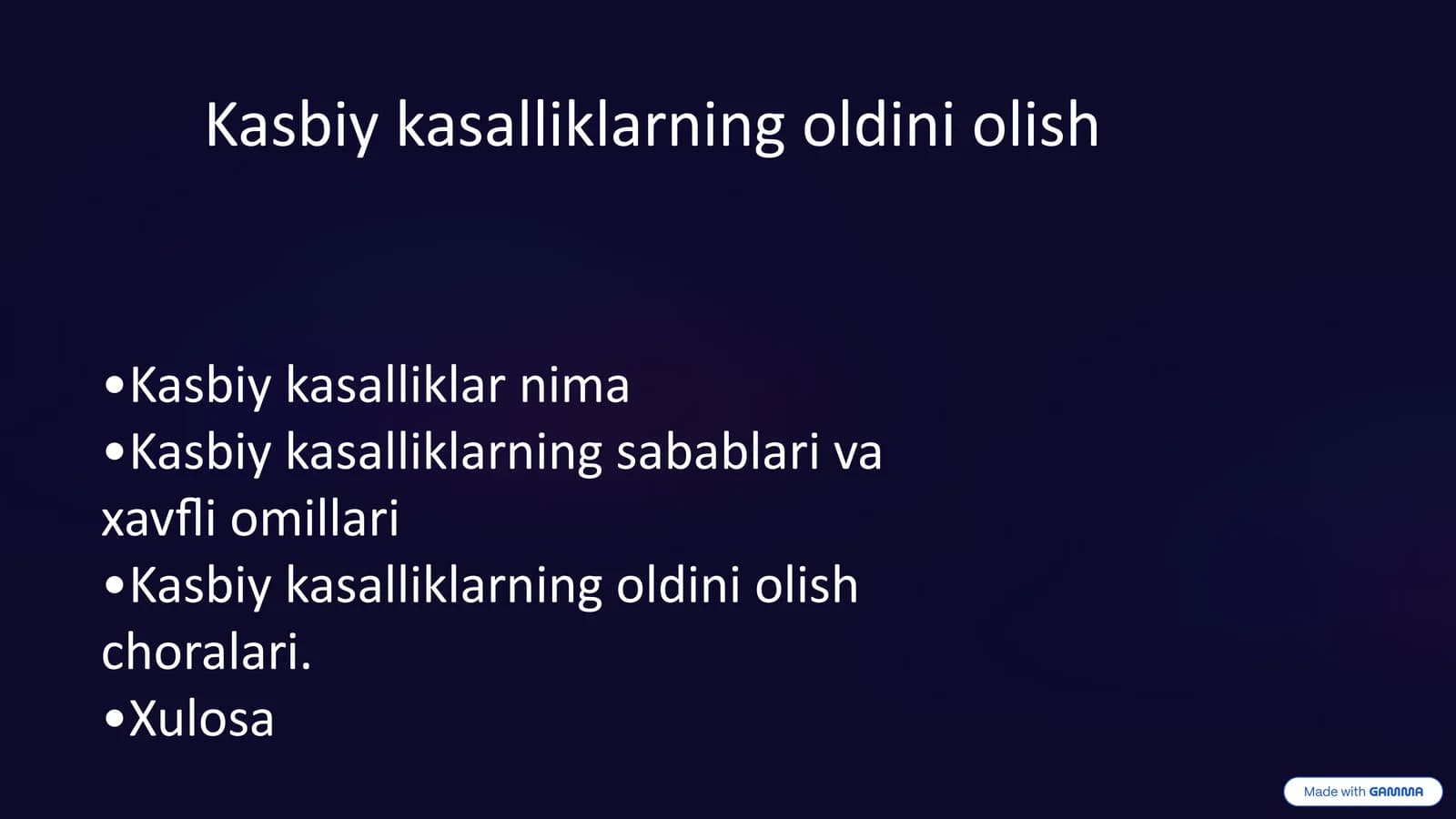 Kasbiy kasalliklarning oldini olish

•Kasbiy kasalliklar nima
•Kasbiy kasalliklarning sabablari va xavfli omillari
•Kasbiy kasalliklarning oldini olish choralari.
•Xulosa

Made with GAMMA